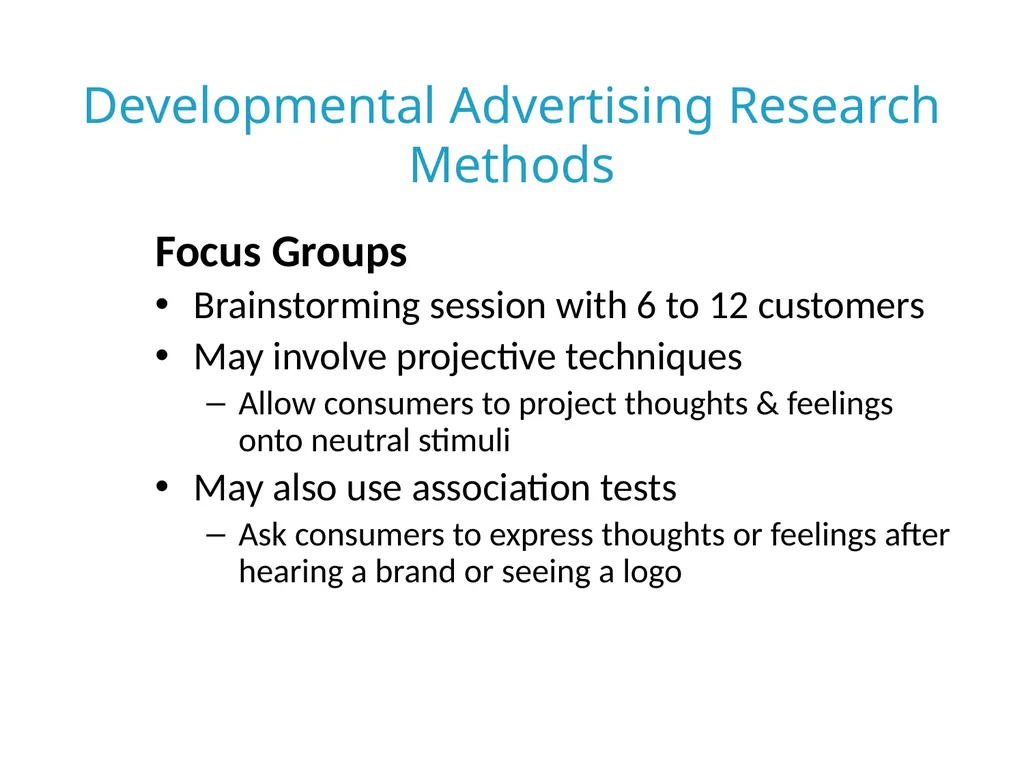 Developmental Advertising Research Methods

Focus Groups

• Brainstorming session with 6 to 12 customers

• May involve projective techniques

– Allow consumers to project thoughts & feelings onto neutral stimuli

• May also use association tests

– Ask consumers to express thoughts or feelings after hearing a brand or seeing a logo